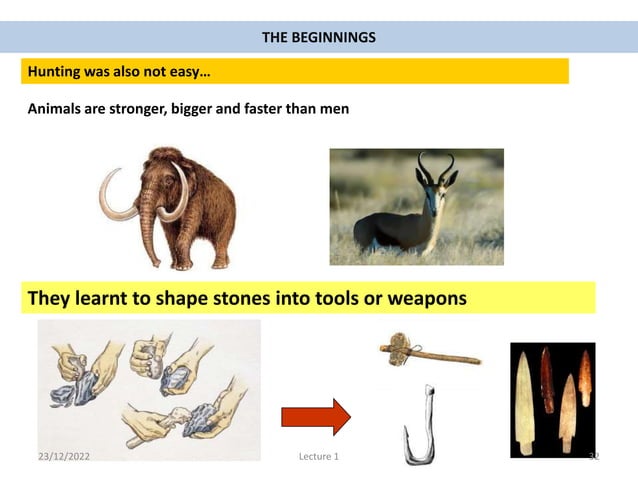 THE BEGINNINGS

Hunting was also not easy…

Animals are stronger, bigger and faster than men

They learnt to shape stones into tools or weapons

23/12/2022

Lecture 1

32